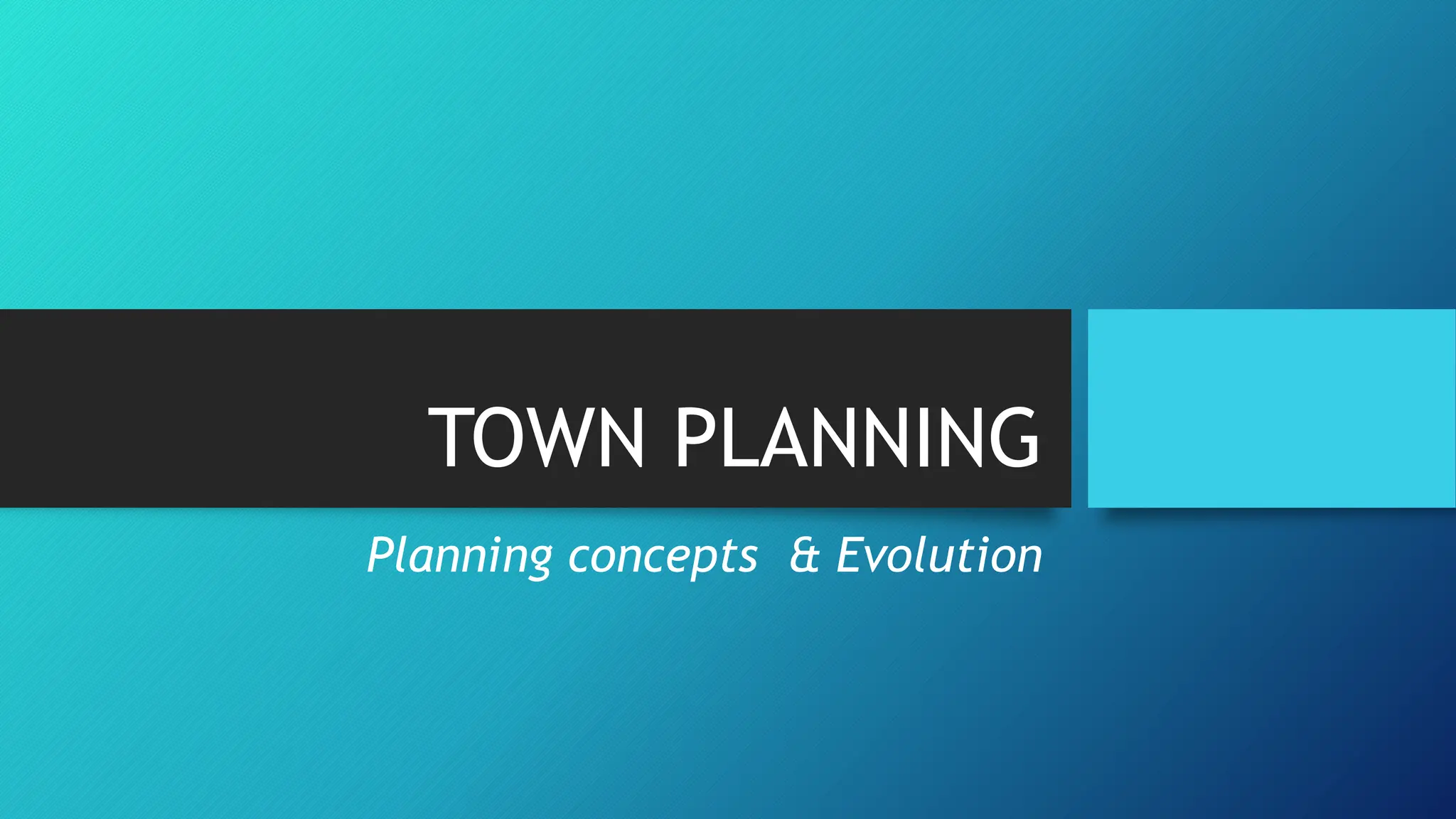 TOWN PLANNING

Planning concepts & Evolution